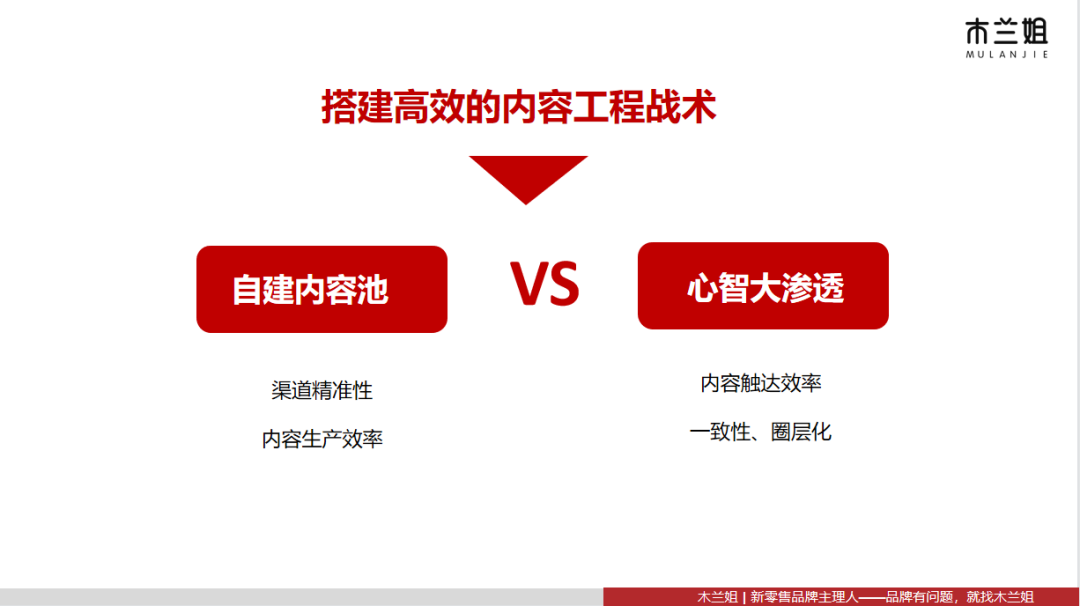 木兰姐
MULANJIE

搭建高效的内容工程战术

自建内容池

VS

心智大渗透

渠道精准性

内容生产效率

内容触达效率

一致性、圈层化

木兰姐 | 新零售品牌主理人——品牌有问题，就找木兰姐